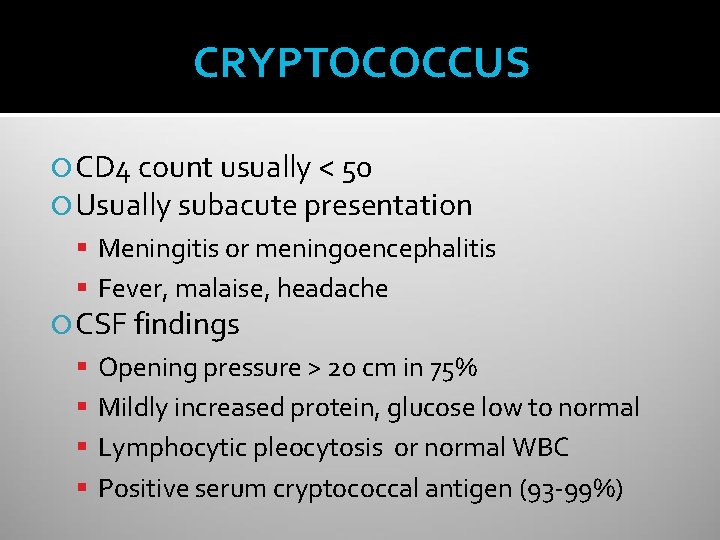 CRYPTOCOCCUS

CD4 count usually < 50
Usually subacute presentation
Meningitis or meningoencephalitis
Fever, malaise, headache
CSF findings
Opening pressure > 20 cm in 75%
Mildly increased protein, glucose low to normal
Lymphocytic pleocytosis or normal WBC
Positive serum cryptococcal antigen (93-99%)